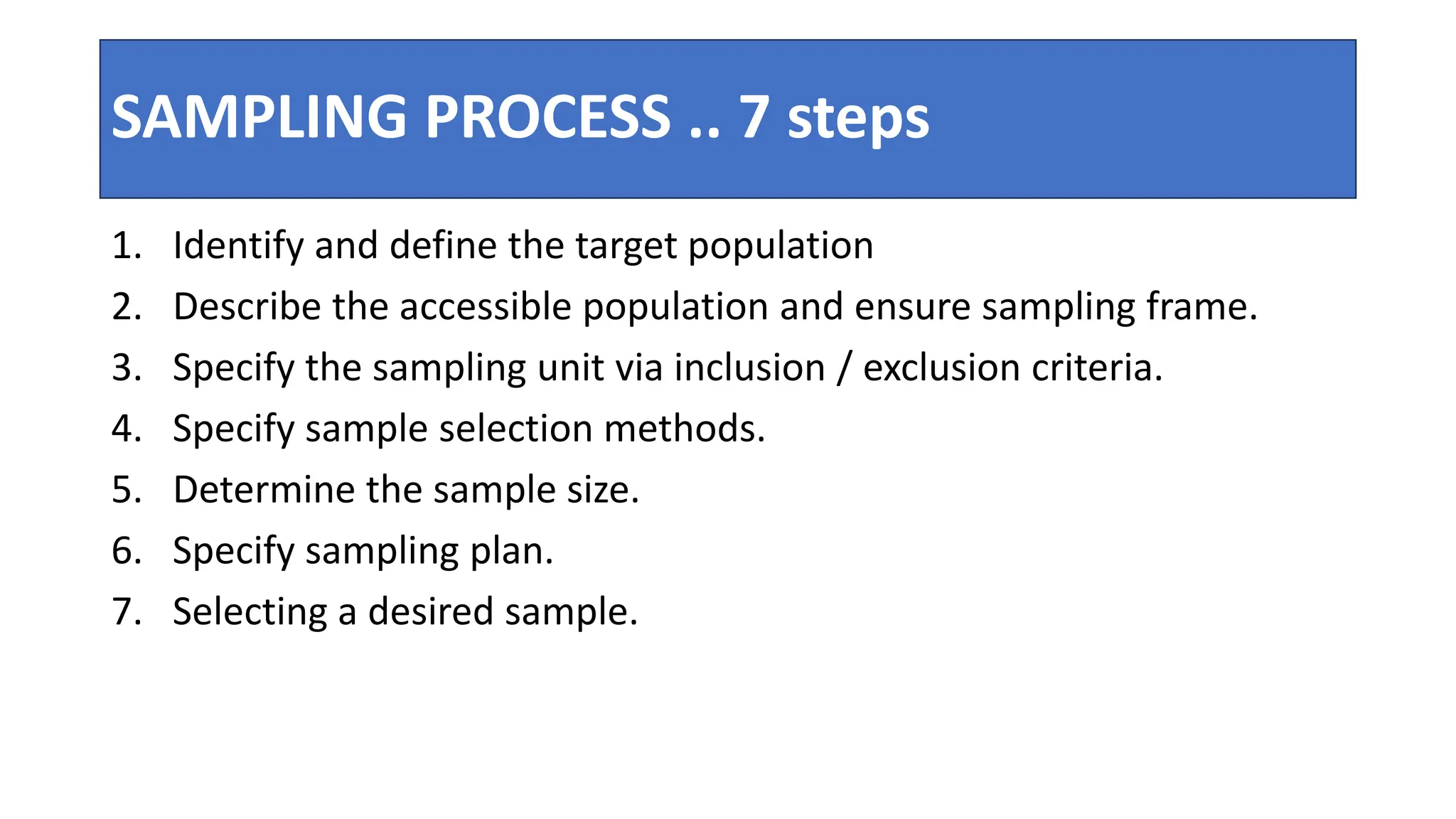 SAMPLING PROCESS .. 7 steps

1. Identify and define the target population
2. Describe the accessible population and ensure sampling frame.
3. Specify the sampling unit via inclusion / exclusion criteria.
4. Specify sample selection methods.
5. Determine the sample size.
6. Specify sampling plan.
7. Selecting a desired sample.